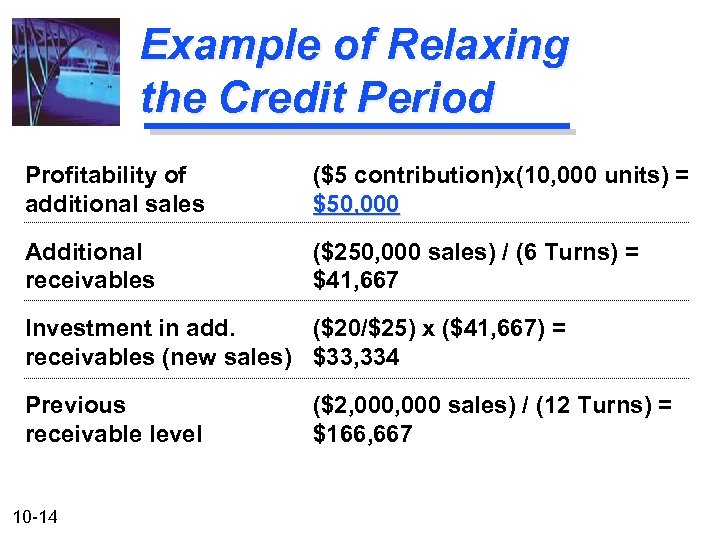 Example of Relaxing the Credit Period

| | |
|---|---|
| Profitability of additional sales | (\$5 contribution)x(10,000 units) = \$50,000 |
| Additional receivables | (\$250,000 sales) / (6 Turns) = \$41,667 |
| Investment in add. receivables (new sales) | (\$20/\$25) x (\$41,667) = \$33,334 |
| Previous receivable level | (\$2,000,000 sales) / (12 Turns) = \$166,667 |

10-14